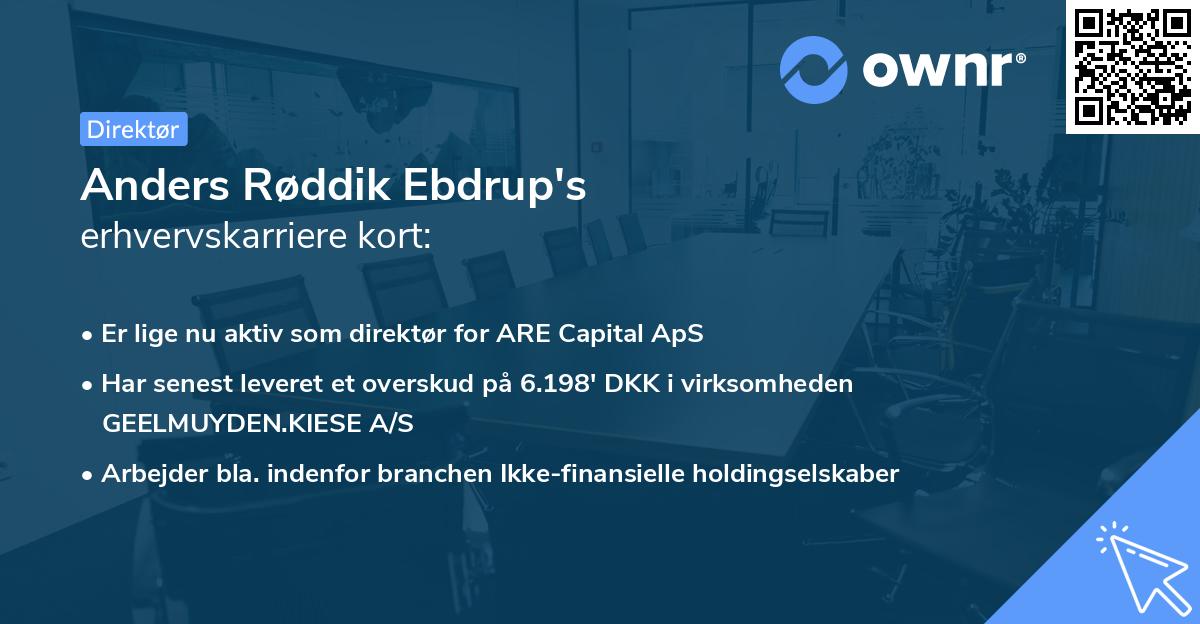 ownr®

Direktør

Anders Røddik Ebdrup's
erhvervskarriere kort:

• Er lige nu aktiv som direktør for ARE Capital ApS
• Har senest leveret et overskud på 6.198' DKK i virksomheden GEELMUYDEN.KIESE A/S
• Arbejder bla. indenfor branchen Ikke-finansielle holdingselskaber